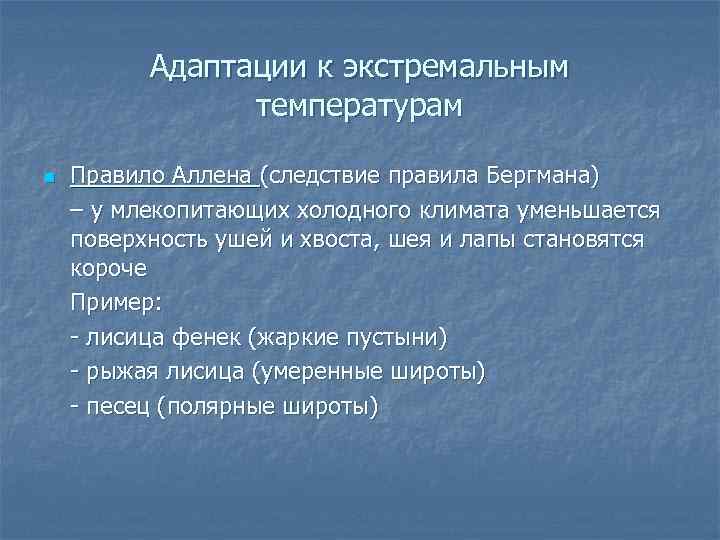 Адаптации к экстремальным температурам

Правило Аллена (следствие правила Бергмана)

– у млекопитающих холодного климата уменьшается поверхность ушей и хвоста, шея и лапы становятся короче

Пример:

- лисица фенек (жаркие пустыни)

- рыжая лисица (умеренные широты)

- песец (полярные широты)